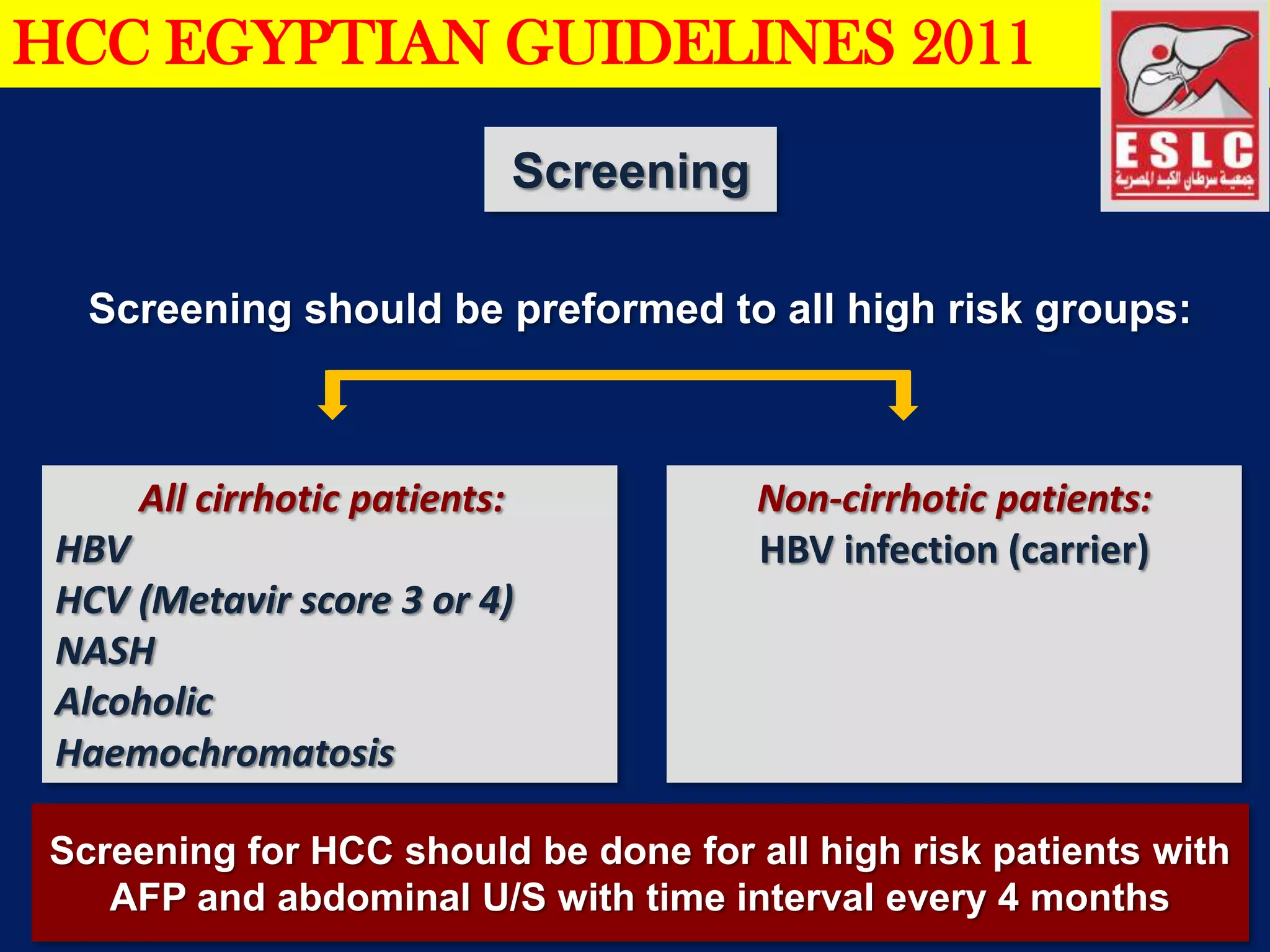 HCC EGYPTIAN GUIDELINES 2011

ESLC
جمعية سرطان الكبد المصرية

Screening

Screening should be preformed to all high risk groups:

All cirrhotic patients:
HBV
HCV (Metavir score 3 or 4)
NASH
Alcoholic
Haemochromatosis

Non-cirrhotic patients:
HBV infection (carrier)

Screening for HCC should be done for all high risk patients with AFP and abdominal U/S with time interval every 4 months